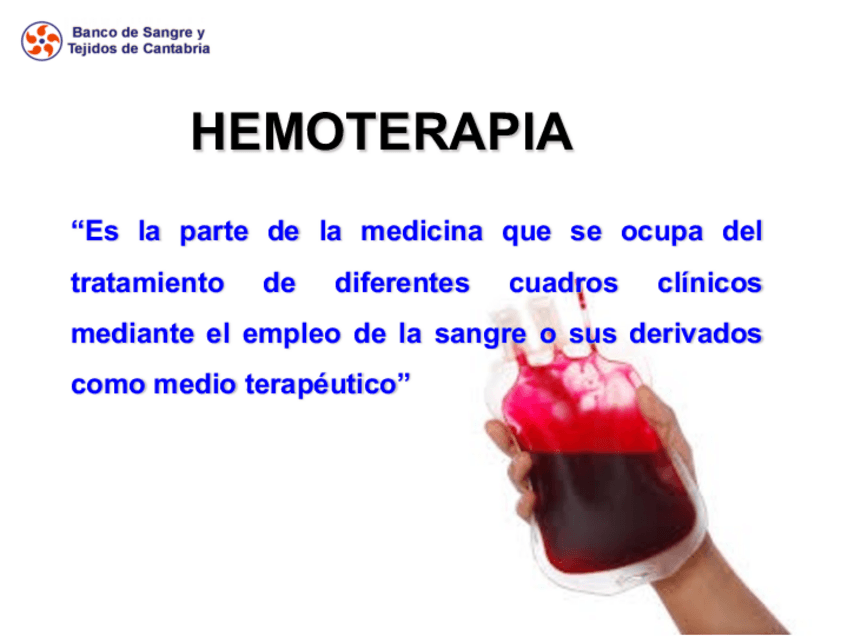 Banco de Sangre y
Tejidos de Cantabria

HEMOTERAPIA

“Es la parte de la medicina que se ocupa del tratamiento de diferentes cuadros clínicos mediante el empleo de la sangre o sus derivados como medio terapéutico”